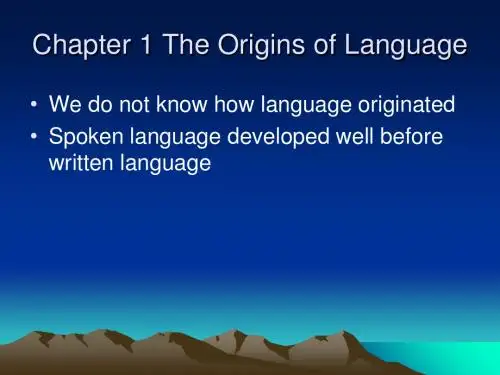 Chapter 1 The Origins of Language

• We do not know how language originated
• Spoken language developed well before written language